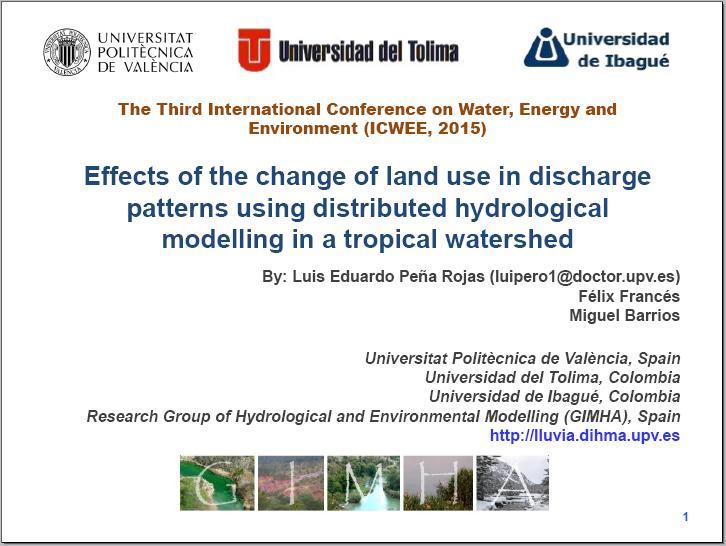 UNIVERSITAT POLITÈCNICA DE VALÈNCIA

Universidad del Tolima

Universidad de Ibagué

The Third International Conference on Water, Energy and Environment (ICWEE, 2015)

Effects of the change of land use in discharge patterns using distributed hydrological modelling in a tropical watershed

By: Luis Eduardo Peña Rojas (luipero1@doctor.upv.es)
Félix Francés
Miguel Barrios

Universitat Politècnica de València, Spain
Universidad del Tolima, Colombia
Universidad de Ibagué, Colombia
Research Group of Hydrological and Environmental Modelling (GIMHA), Spain
http://lluvia.dihma.upv.es

G I M H A

1